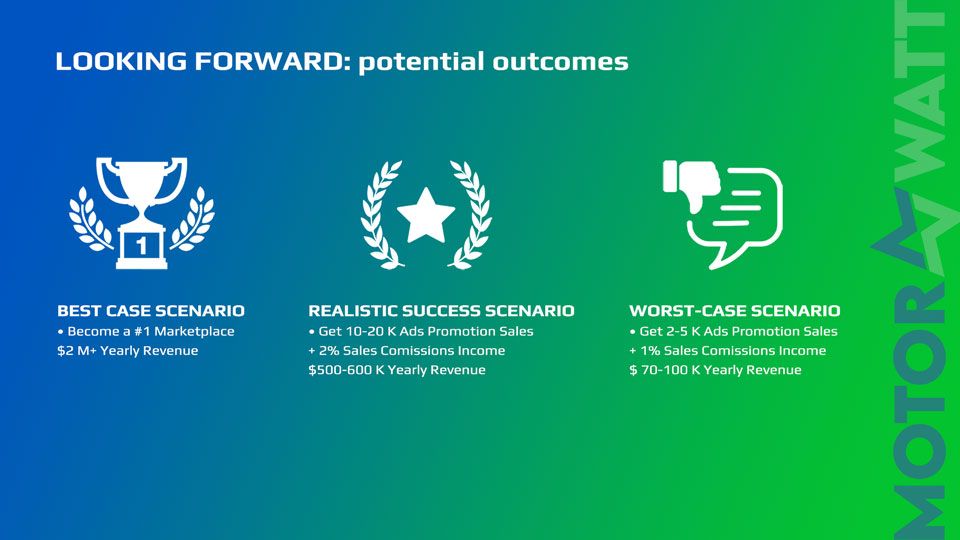 LOOKING FORWARD: potential outcomes

1

BEST CASE SCENARIO
• Become a #1 Marketplace
$2 M+ Yearly Revenue

REALISTIC SUCCESS SCENARIO
• Get 10-20 K Ads Promotion Sales
+ 2% Sales Comissions Income
$500-600 K Yearly Revenue

WORST-CASE SCENARIO
• Get 2-5 K Ads Promotion Sales
+ 1% Sales Comissions Income
$ 70-100 K Yearly Revenue

MOTOR WATT